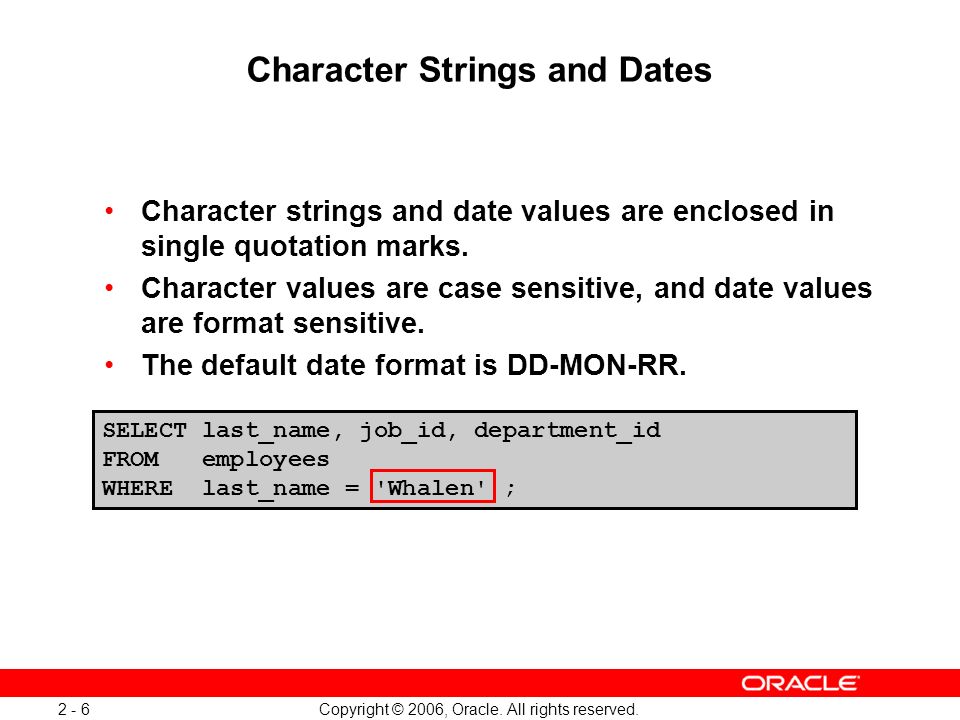 Character Strings and Dates

• Character strings and date values are enclosed in single quotation marks.
• Character values are case sensitive, and date values are format sensitive.
• The default date format is DD-MON-RR.

SELECT last_name, job_id, department_id
FROM employees
WHERE last_name = 'Whalen' ;

ORACLE

2 - 6

Copyright © 2006, Oracle. All rights reserved.